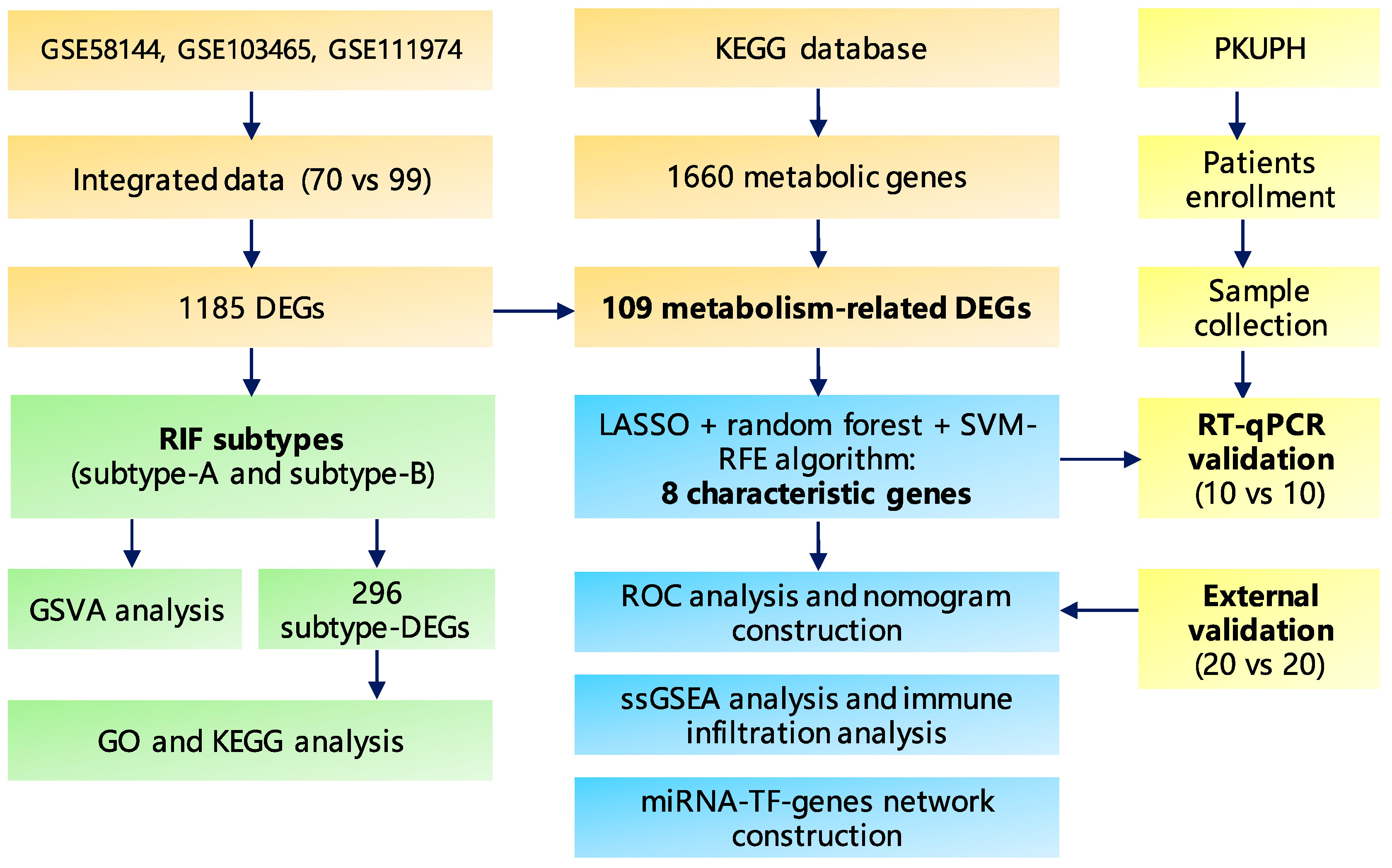 GSE58144, GSE103465, GSE111974

Integrated data (70 vs 99)

1185 DEGs

RIF subtypes
(subtype-A and subtype-B)

GSVA analysis

296
subtype-DEGs

GO and KEGG analysis

KEGG database

1660 metabolic genes

109 metabolism-related DEGs

LASSO + random forest + SVM-RFE algorithm:
8 characteristic genes

ROC analysis and nomogram construction

ssGSEA analysis and immune infiltration analysis

miRNA-TF-genes network construction

PKUPH

Patients enrollment

Sample collection

RT-qPCR validation
(10 vs 10)

External validation
(20 vs 20)